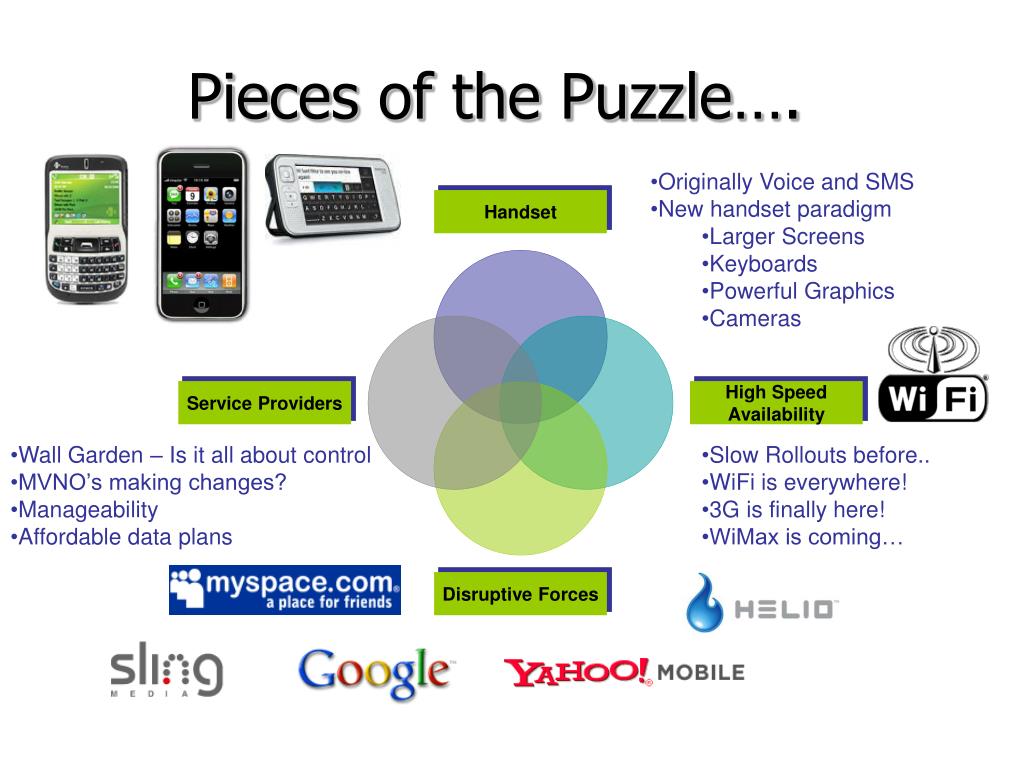 Pieces of the Puzzle….

Handset

•Originally Voice and SMS
•New handset paradigm
•Larger Screens
•Keyboards
•Powerful Graphics
•Cameras

Service Providers

High Speed Availability

Wi Fi

•Wall Garden – Is it all about control
•MVNO's making changes?
•Manageability
•Affordable data plans

•Slow Rollouts before..
•WiFi is everywhere!
•3G is finally here!
•WiMax is coming…

myspace.com a place for friends

Disruptive Forces

HELIO

sling MEDIA

Google

YAHOO! MOBILE